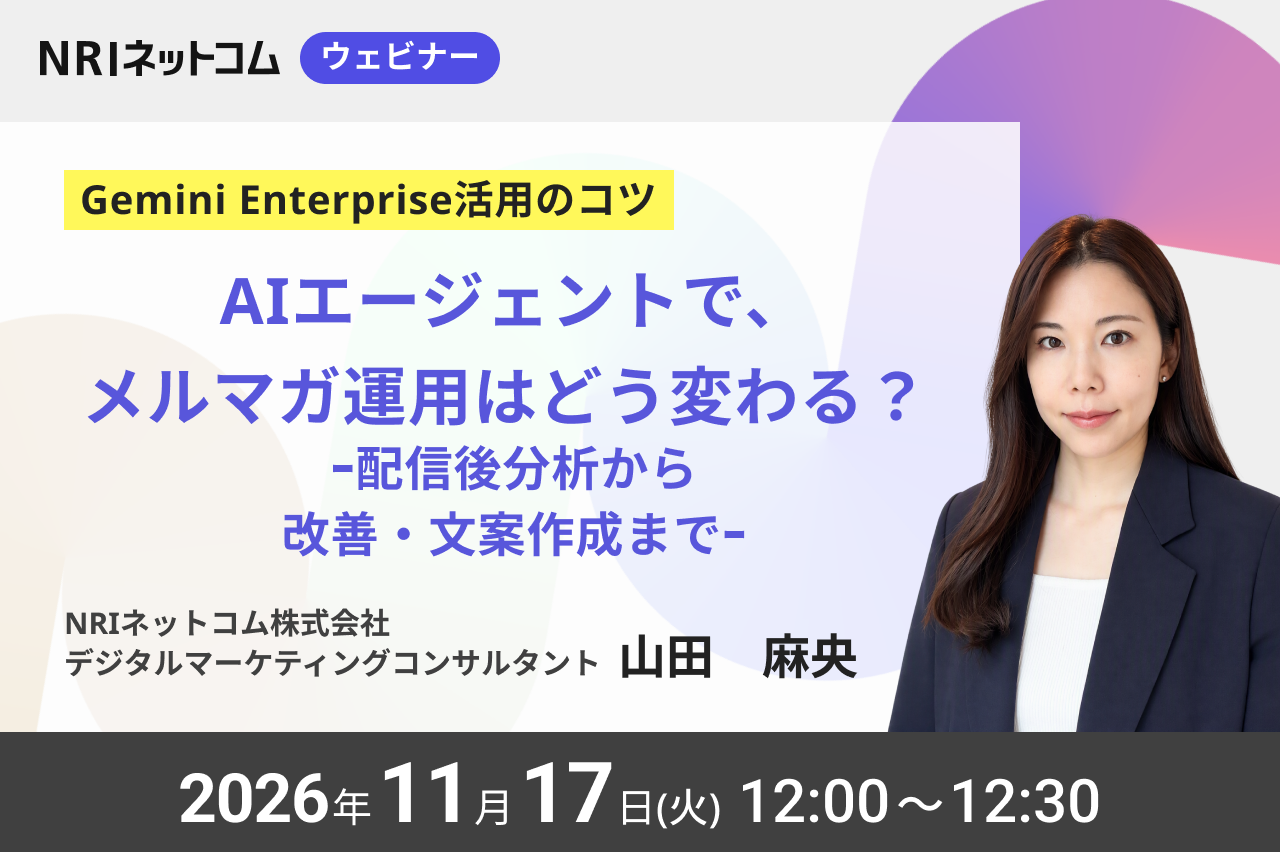 NRIネットコム ウェビナー

Gemini Enterprise活用のコツ

AIエージェントで、
メルマガ運用はどう変わる？
-配信後分析から
改善・文案作成まで-

NRIネットコム株式会社
デジタルマーケティングコンサルタント 山田 麻央

2026年11月17日(火) 12:00～12:30